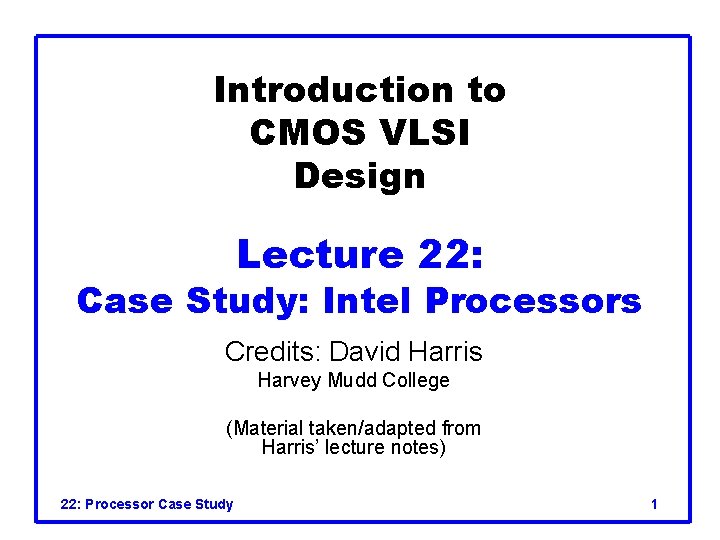 Introduction to CMOS VLSI Design

Lecture 22:
Case Study: Intel Processors

Credits: David Harris
Harvey Mudd College

(Material taken/adapted from Harris' lecture notes)

22: Processor Case Study

1